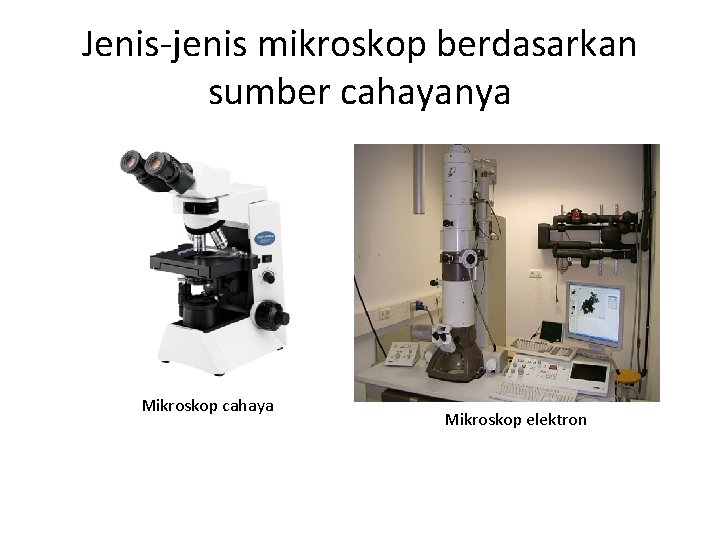 Jenis-jenis mikroskop berdasarkan sumber cahayanya

Mikroskop cahaya

Mikroskop elektron